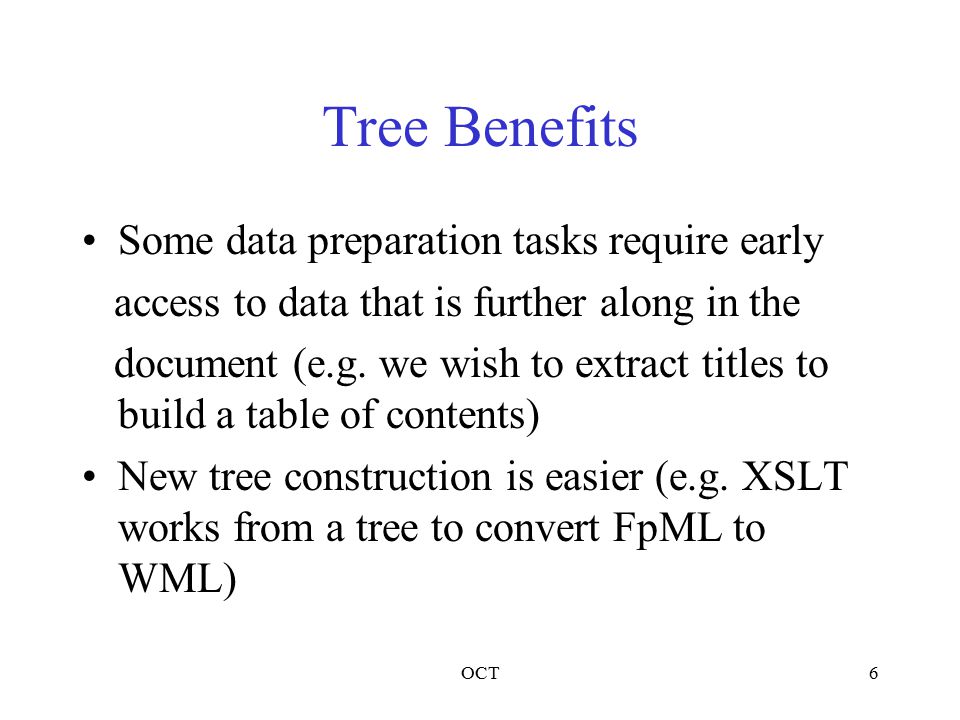 Tree Benefits

• Some data preparation tasks require early access to data that is further along in the document (e.g. we wish to extract titles to build a table of contents)

• New tree construction is easier (e.g. XSLT works from a tree to convert FpML to WML)

OCT

6